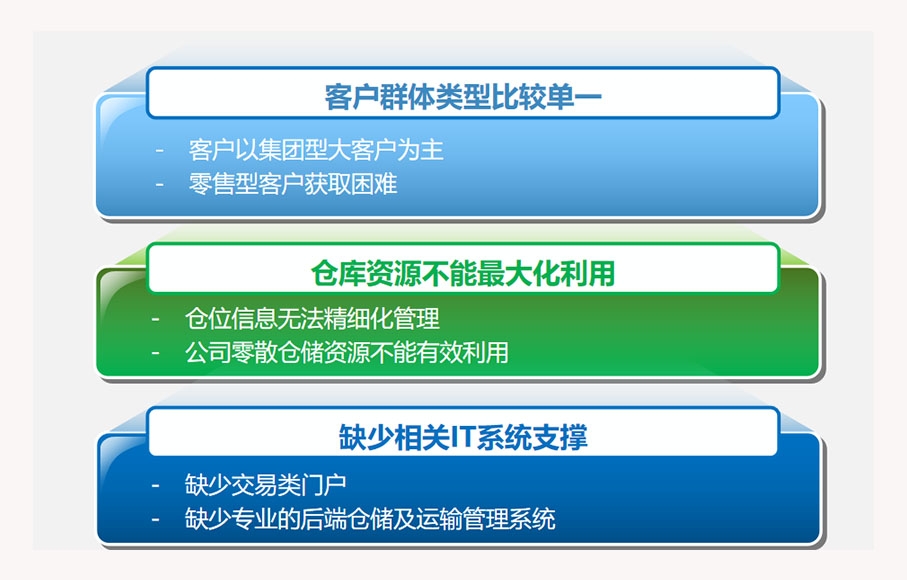 客户群体类型比较单一

- 客户以集团型大客户为主
- 零售型客户获取困难

仓库资源不能最大化利用

- 仓位信息无法精细化管理
- 公司零散仓储资源不能有效利用

缺少相关IT系统支撑

- 缺少交易类门户
- 缺少专业的后端仓储及运输管理系统